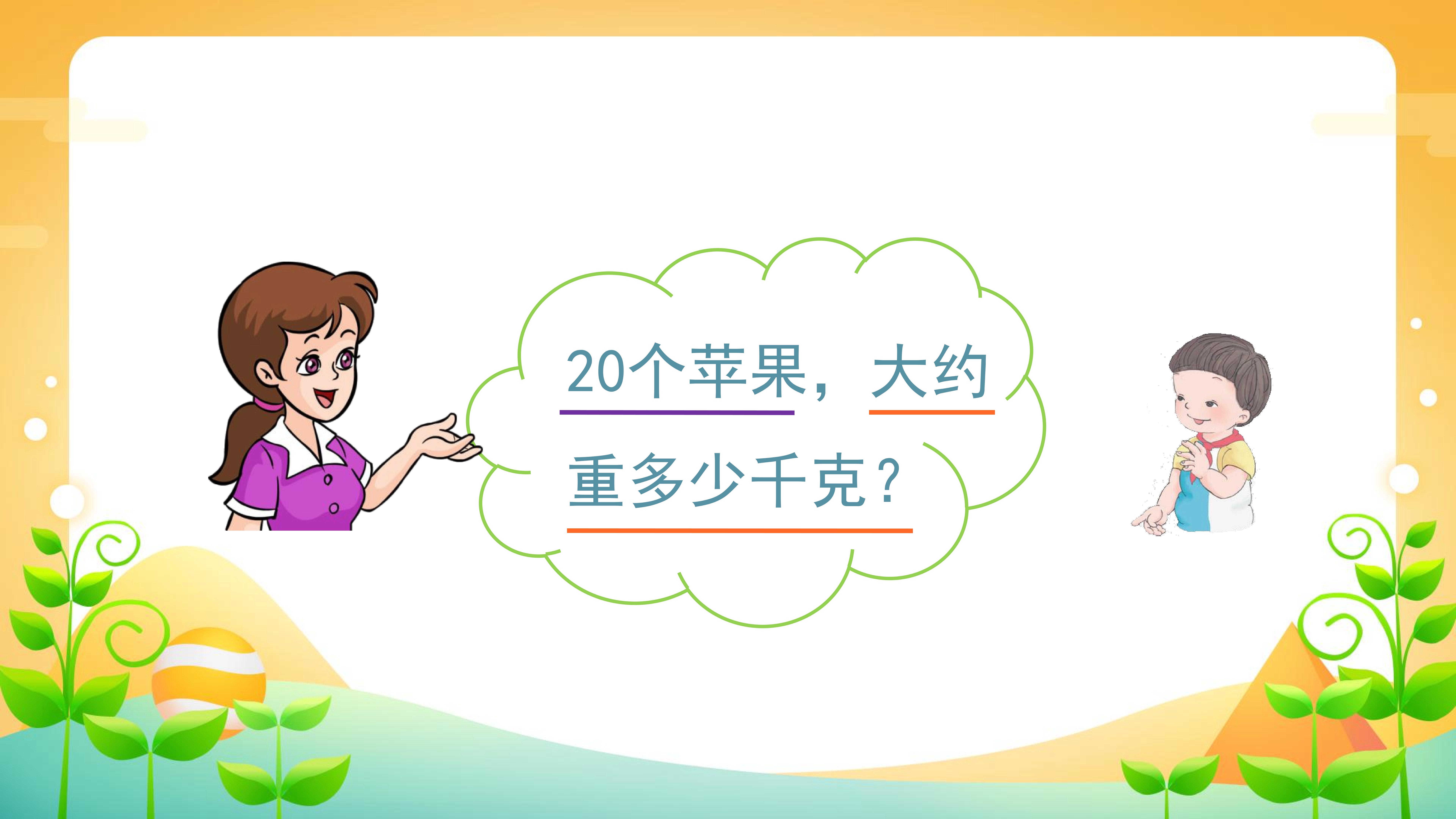 20个苹果，大约重多少千克？